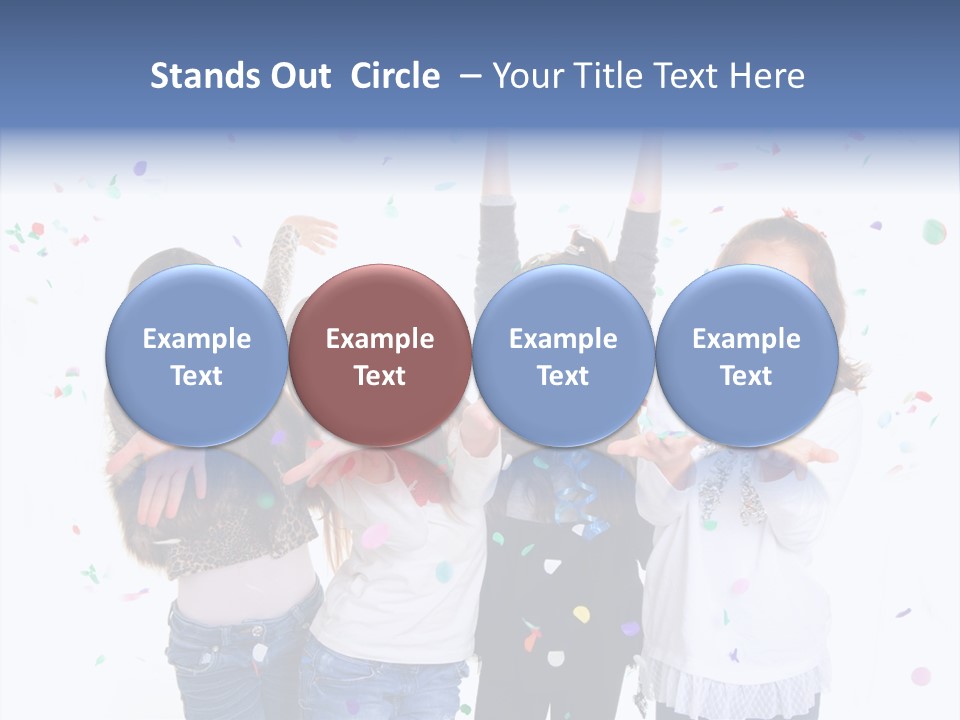 Stands Out Circle – Your Title Text Here

Example Text

Example Text

Example Text

Example Text